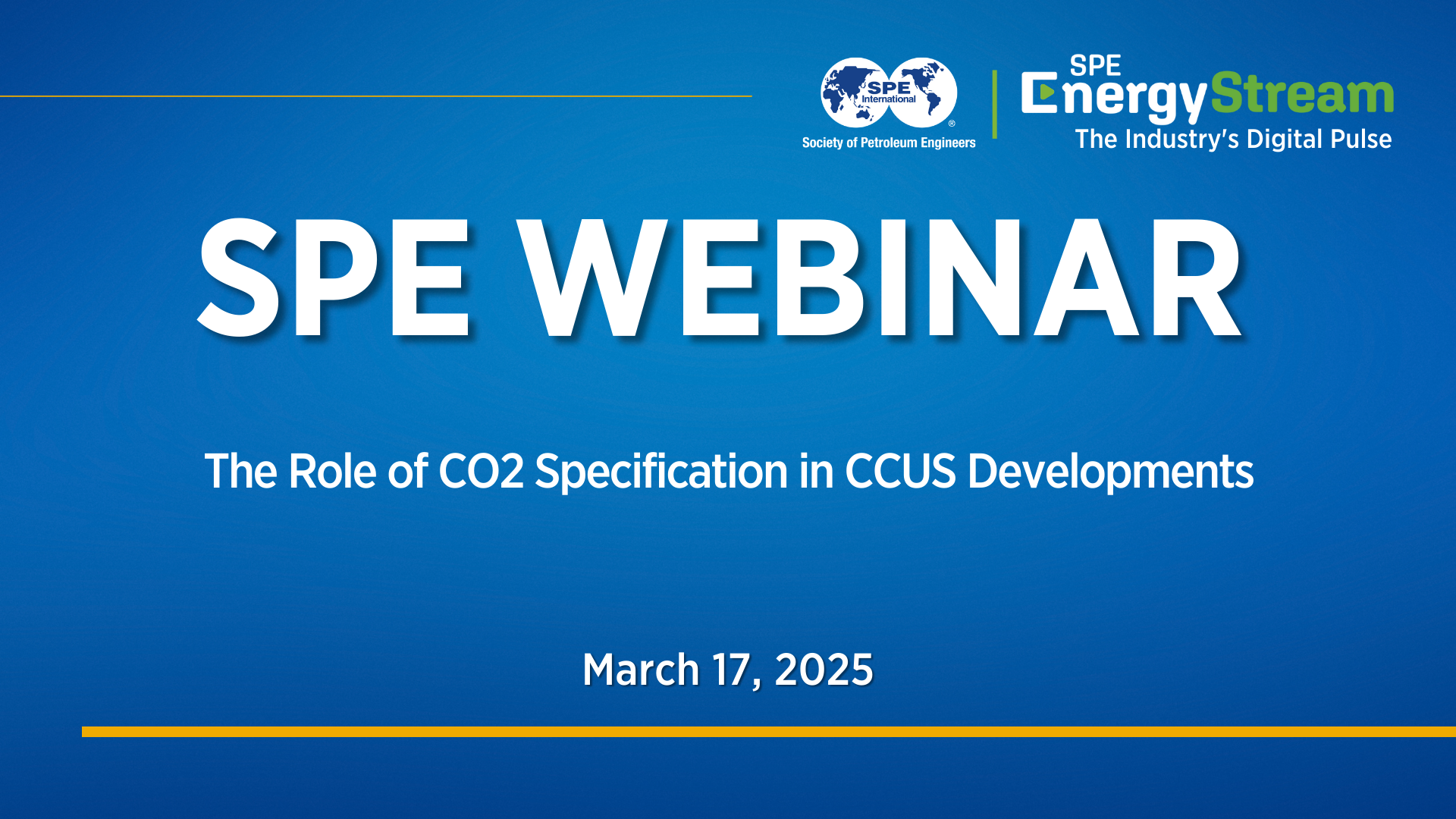 SPE International
®
Society of Petroleum Engineers

SPE
EnergyStream
The Industry's Digital Pulse

SPE WEBINAR

The Role of CO2 Specification in CCUS Developments

March 17, 2025